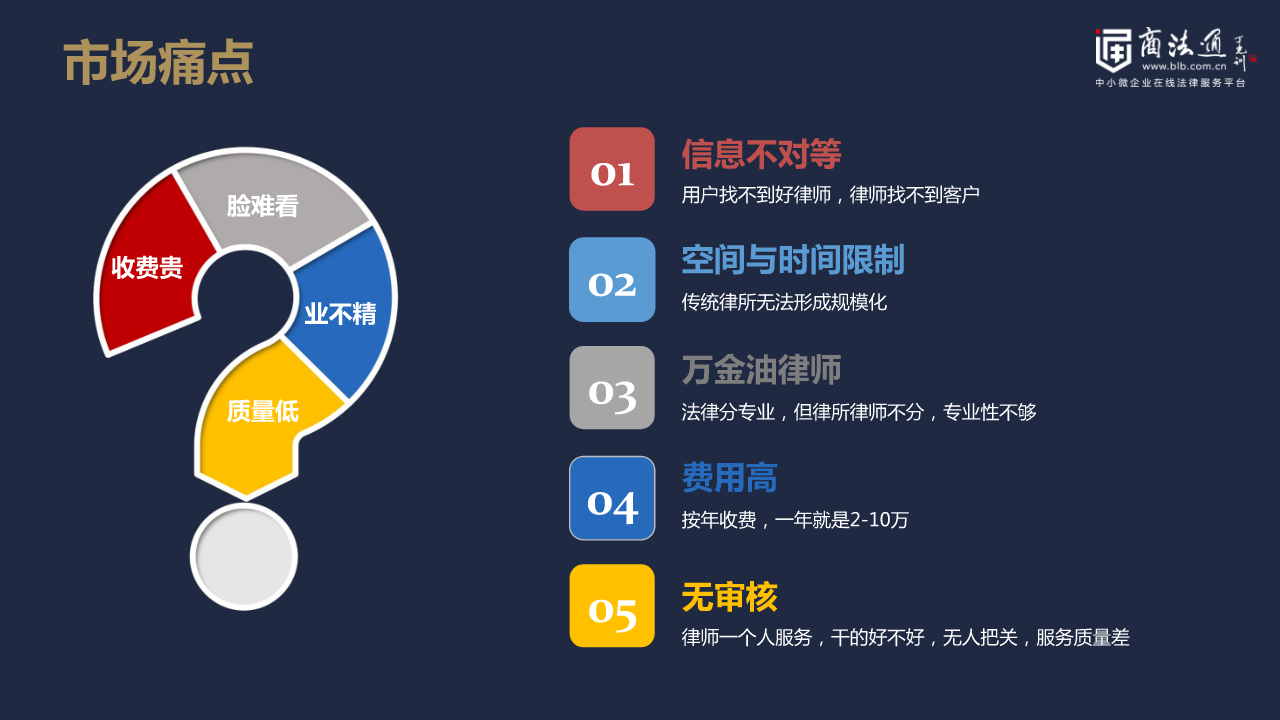 市场痛点

商法通
www.blb.com.cn
中小微企业在线法律服务平台

脸难看
收费贵
业不精
质量低

01
信息不对等
用户找不到好律师，律师找不到客户

02
空间与时间限制
传统律所无法形成规模化

03
万金油律师
法律分专业，但律所律师不分，专业性不够

04
费用高
按年收费，一年就是2-10万

05
无审核
律师一个人服务，干的好不好，无人把关，服务质量差